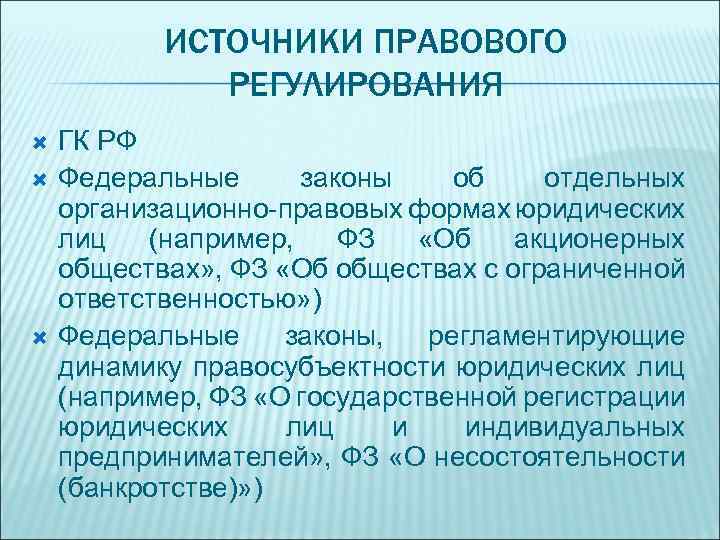 ИСТОЧНИКИ ПРАВОВОГО РЕГУЛИРОВАНИЯ

ГК РФ

Федеральные законы об отдельных организационно-правовых формах юридических лиц (например, ФЗ «Об акционерных обществах», ФЗ «Об обществах с ограниченной ответственностью»)

Федеральные законы, регламентирующие динамику правосубъектности юридических лиц (например, ФЗ «О государственной регистрации юридических лиц и индивидуальных предпринимателей», ФЗ «О несостоятельности (банкротстве)»)